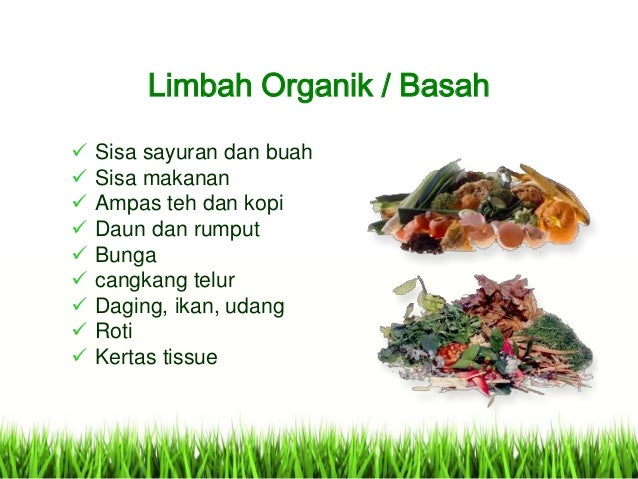 Limbah Organik / Basah

✓ Sisa sayuran dan buah
✓ Sisa makanan
✓ Ampas teh dan kopi
✓ Daun dan rumput
✓ Bunga
✓ cangkang telur
✓ Daging, ikan, udang
✓ Roti
✓ Kertas tissue